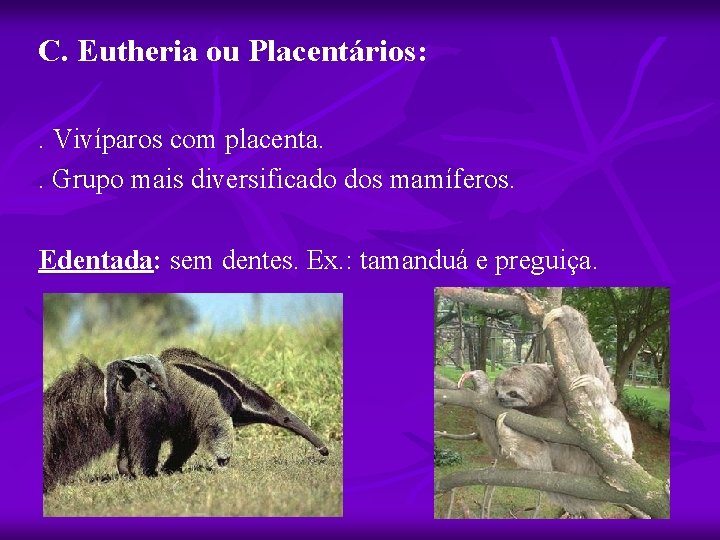 C. Eutheria ou Placentários:

. Vivíparos com placenta.
. Grupo mais diversificado dos mamíferos.

Edentada: sem dentes. Ex.: tamanduá e preguiça.